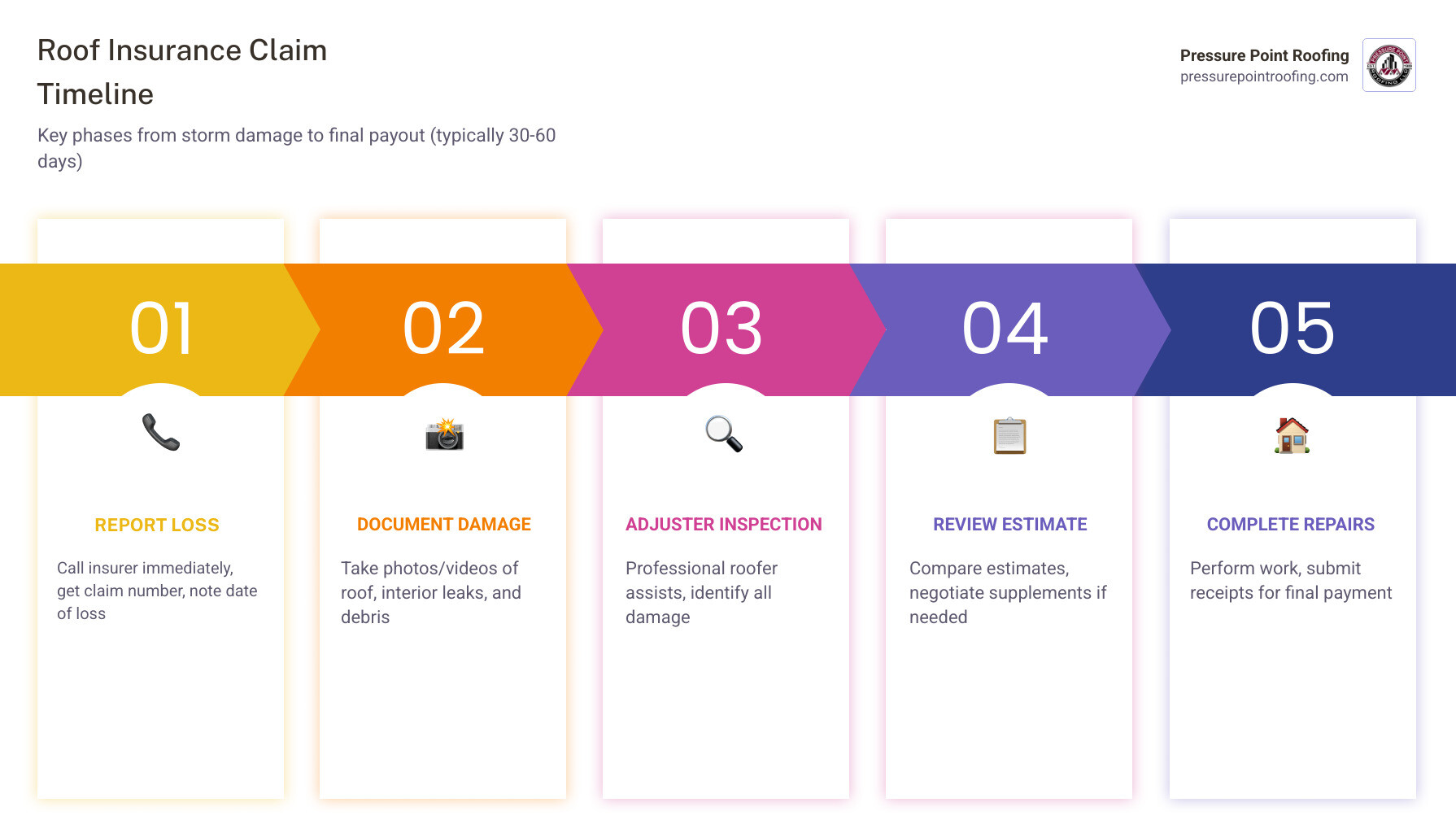 Roof Insurance Claim Timeline

Key phases from storm damage to final payout (typically 30-60 days)

Pressure Point Roofing
pressurepointroofing.com

01

REPORT LOSS

Call insurer immediately, get claim number, note date of loss

02

DOCUMENT DAMAGE

Take photos/videos of roof, interior leaks, and debris

03

ADJUSTER INSPECTION

Professional roofer assists, identify all damage

04

REVIEW ESTIMATE

Compare estimates, negotiate supplements if needed

05

COMPLETE REPAIRS

Perform work, submit receipts for final payment